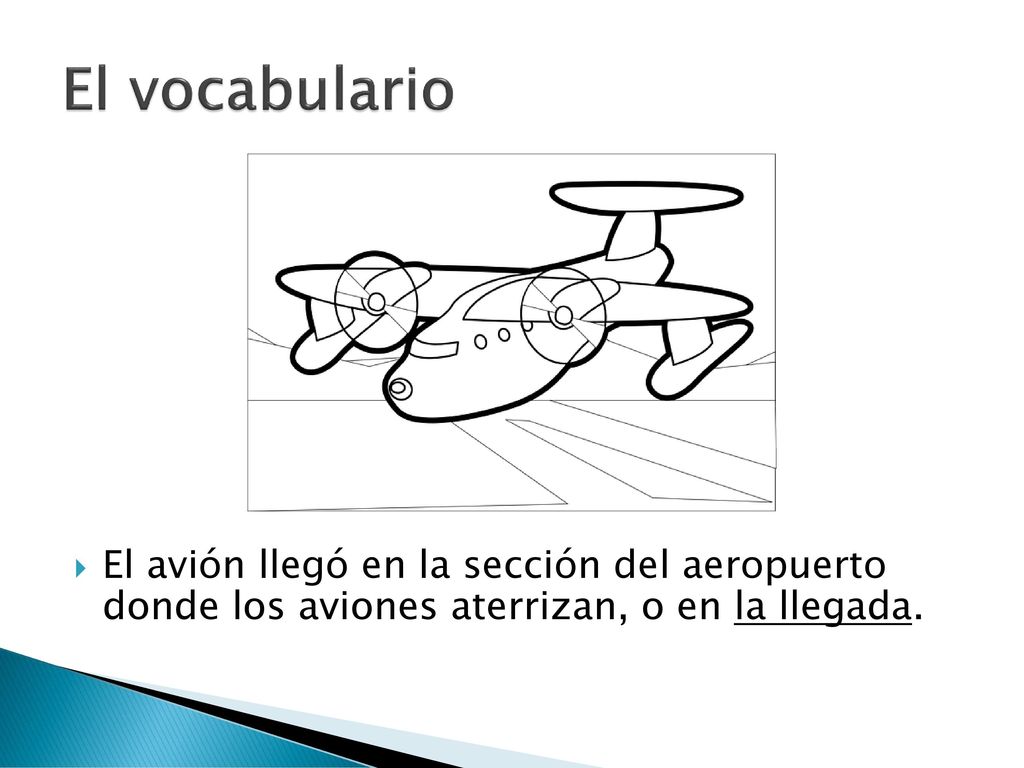 El vocabulario

El avión llegó en la sección del aeropuerto donde los aviones aterrizan, o en la llegada.